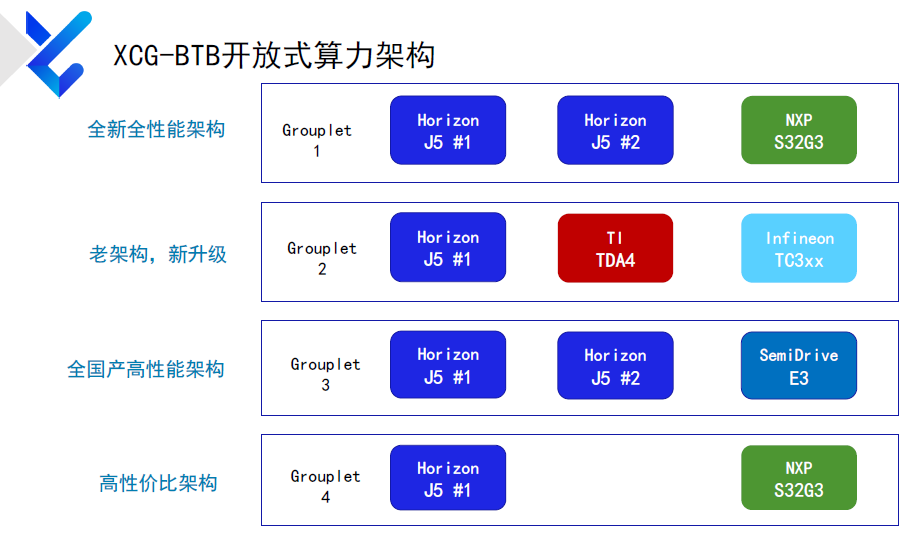 XCG-BTB开放式算力架构

全新全性能架构

Grouplet 1

Horizon J5 #1

Horizon J5 #2

NXP S32G3

老架构，新升级

Grouplet 2

Horizon J5 #1

TI TDA4

Infineon TC3xx

全国产高性能架构

Grouplet 3

Horizon J5 #1

Horizon J5 #2

SemiDrive E3

高性价比架构

Grouplet 4

Horizon J5 #1

NXP S32G3